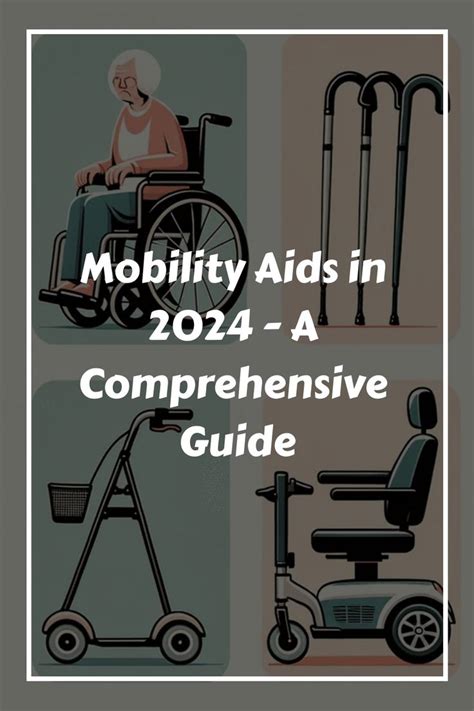 Mobility Aids in 2024 - A Comprehensive Guide